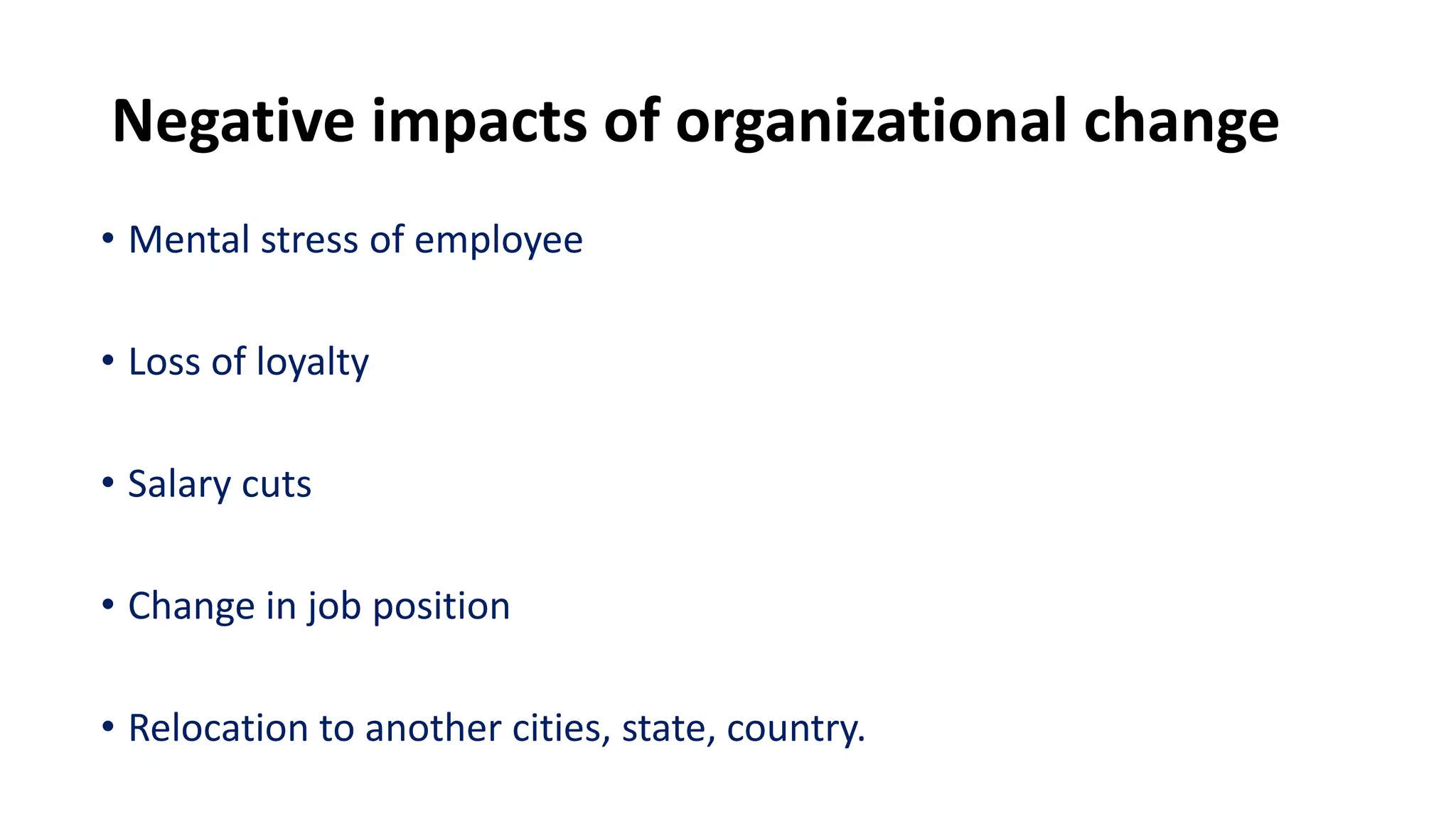 Negative impacts of organizational change

• Mental stress of employee

• Loss of loyalty

• Salary cuts

• Change in job position

• Relocation to another cities, state, country.